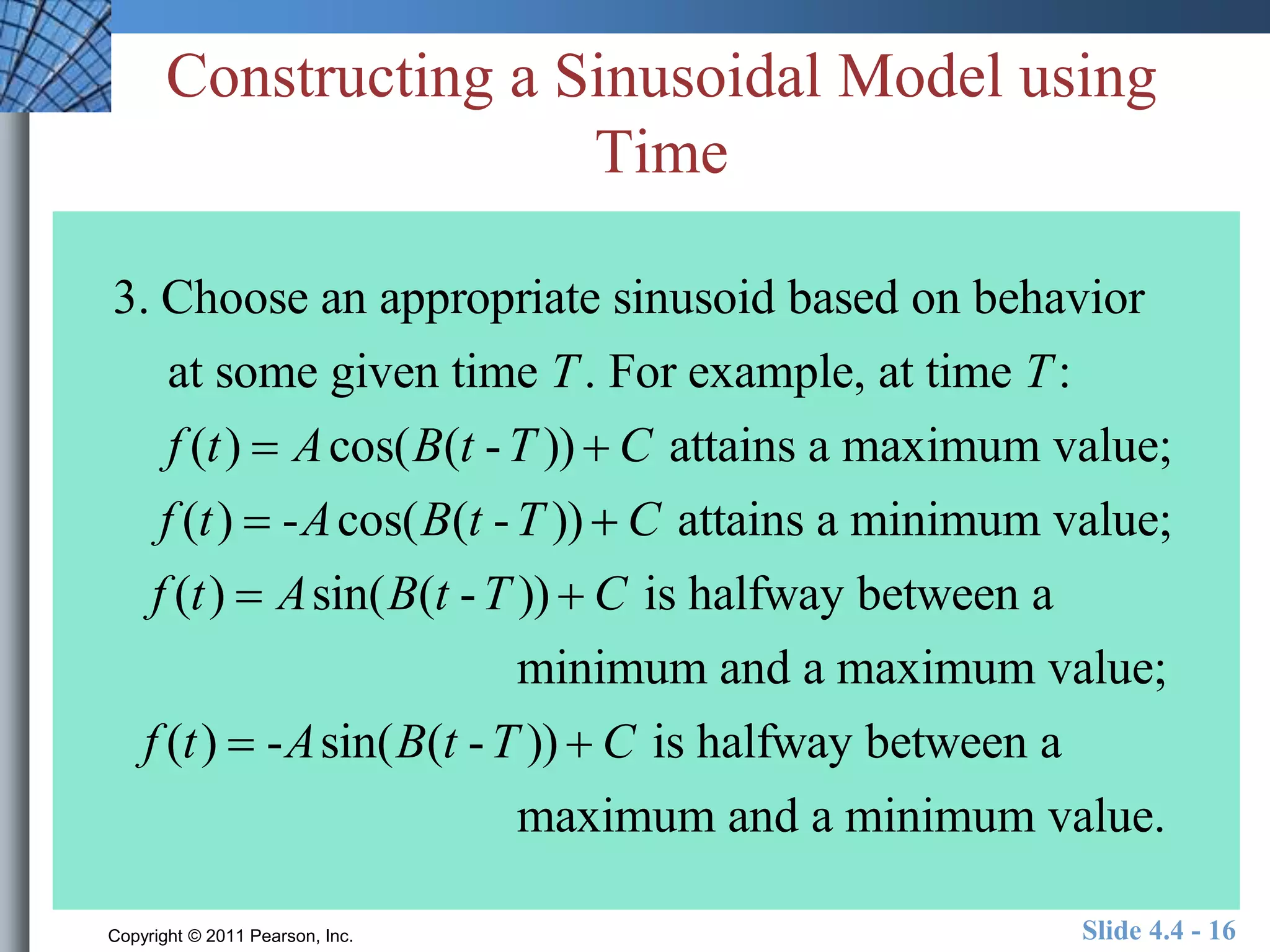 Constructing a Sinusoidal Model using Time

3. Choose an appropriate sinusoid based on behavior at some given time $T$. For example, at time $T$:

$f(t) = A\cos(B(t - T)) + C$ attains a maximum value;

$f(t) = -A\cos(B(t - T)) + C$ attains a minimum value;

$f(t) = A\sin(B(t - T)) + C$ is halfway between a minimum and a maximum value;

$f(t) = -A\sin(B(t - T)) + C$ is halfway between a maximum and a minimum value.

Copyright © 2011 Pearson, Inc.

Slide 4.4 - 16